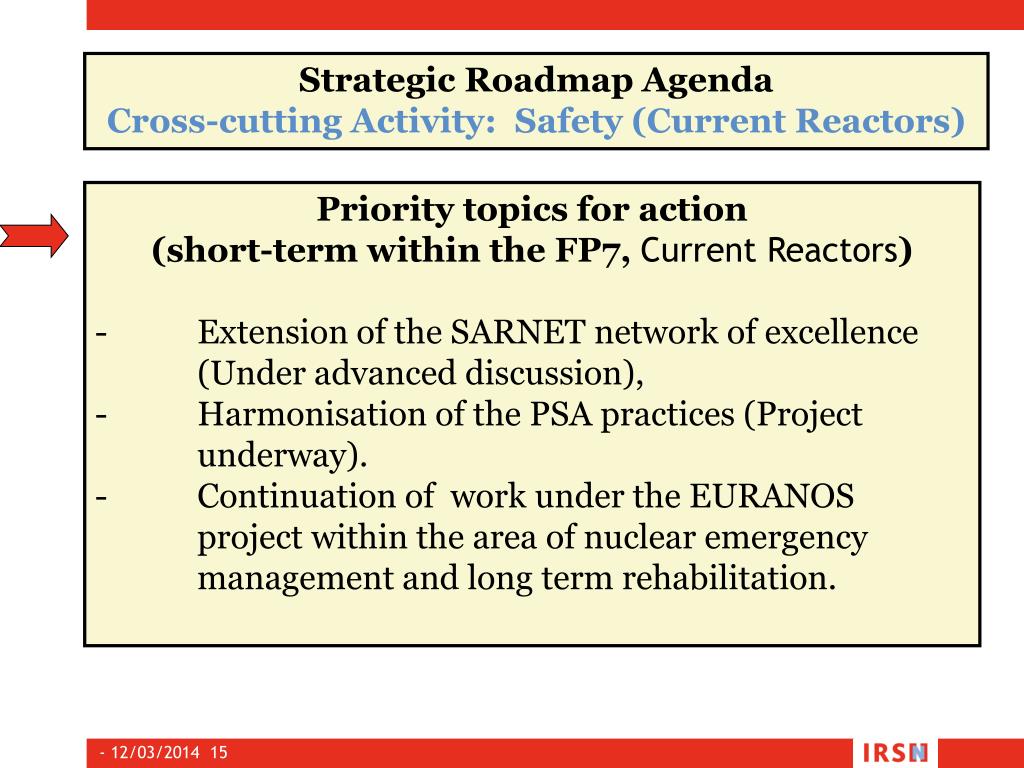 Strategic Roadmap Agenda
Cross-cutting Activity: Safety (Current Reactors)

Priority topics for action
(short-term within the FP7, Current Reactors)

- Extension of the SARNET network of excellence (Under advanced discussion),
- Harmonisation of the PSA practices (Project underway).
- Continuation of work under the EURANOS project within the area of nuclear emergency management and long term rehabilitation.

- 12/03/2014 15

IRSN